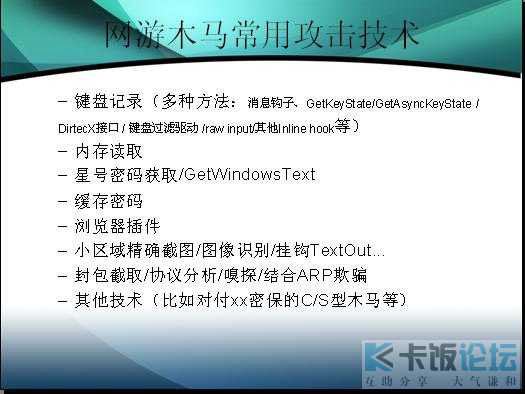 网游木马常用攻击技术

– 键盘记录（多种方法：消息钩子、GetKeyState/GetAsyncKeyState / DirtecX接口 / 键盘过滤驱动 /raw input/其他Inline hook等）
– 内存读取
– 星号密码获取/GetWindowsText
– 缓存密码
– 浏览器插件
– 小区域精确截图/图像识别/挂钩TextOut...
– 封包截取/协议分析/嗅探/结合ARP欺骗
– 其他技术（比如对付xx密保的C/S型木马等）

卡饭论坛
互助分享 大气谦和